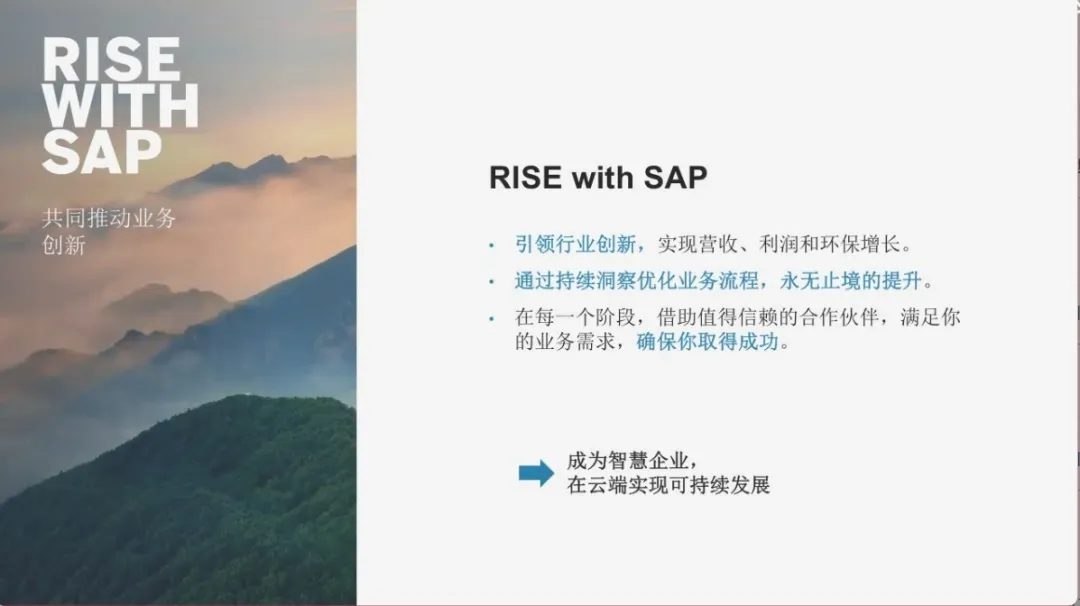 RISE WITH SAP

共同推动业务创新

RISE with SAP

• 引领行业创新，实现营收、利润和环保增长。
• 通过持续洞察优化业务流程，永无止境的提升。
• 在每一个阶段，借助值得信赖的合作伙伴，满足你的业务需求，确保你取得成功。

成为智慧企业，
在云端实现可持续发展